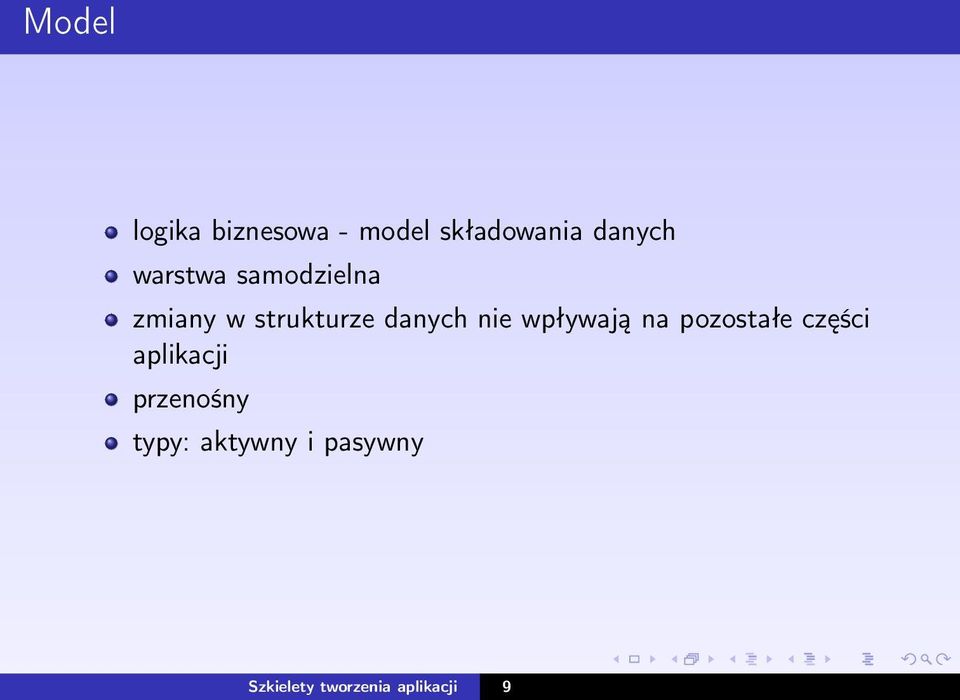 Model

- logika biznesowa - model składowania danych
- warstwa samodzielna
- zmiany w strukturze danych nie wpływają na pozostałe części aplikacji
- przenośny
- typy: aktywny i pasywny

Szkielety tworzenia aplikacji 9